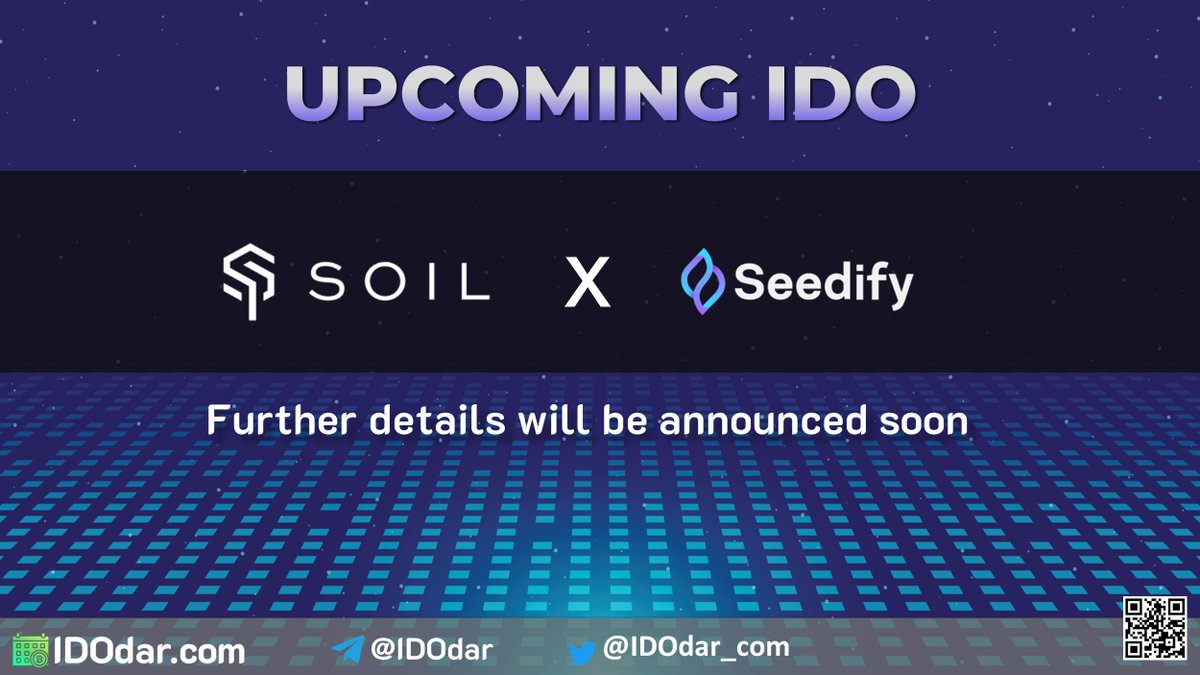 UPCOMING IDO

SOIL X Seedify

Further details will be announced soon

IDOdar.com @IDOdar @IDOdar_com